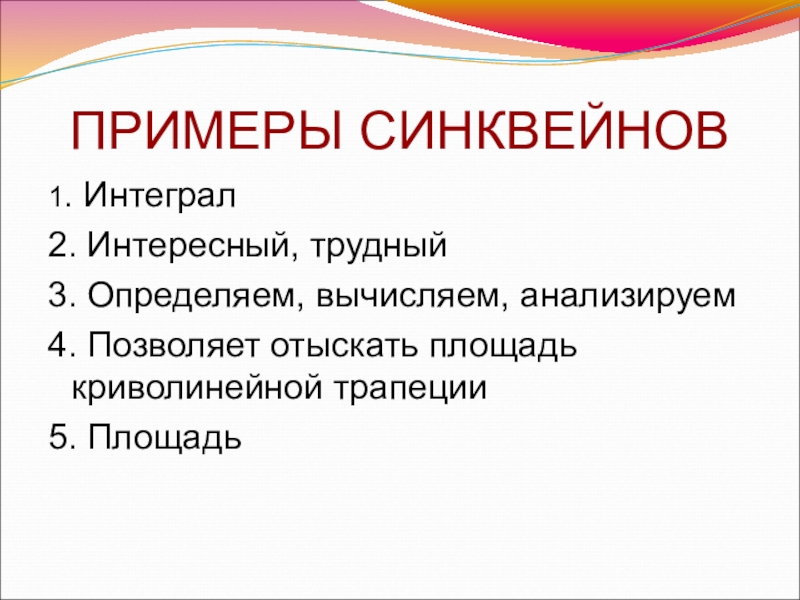 ПРИМЕРЫ СИНКВЕЙНОВ

1. Интеграл

2. Интересный, трудный

3. Определяем, вычисляем, анализируем

4. Позволяет отыскать площадь криволинейной трапеции

5. Площадь